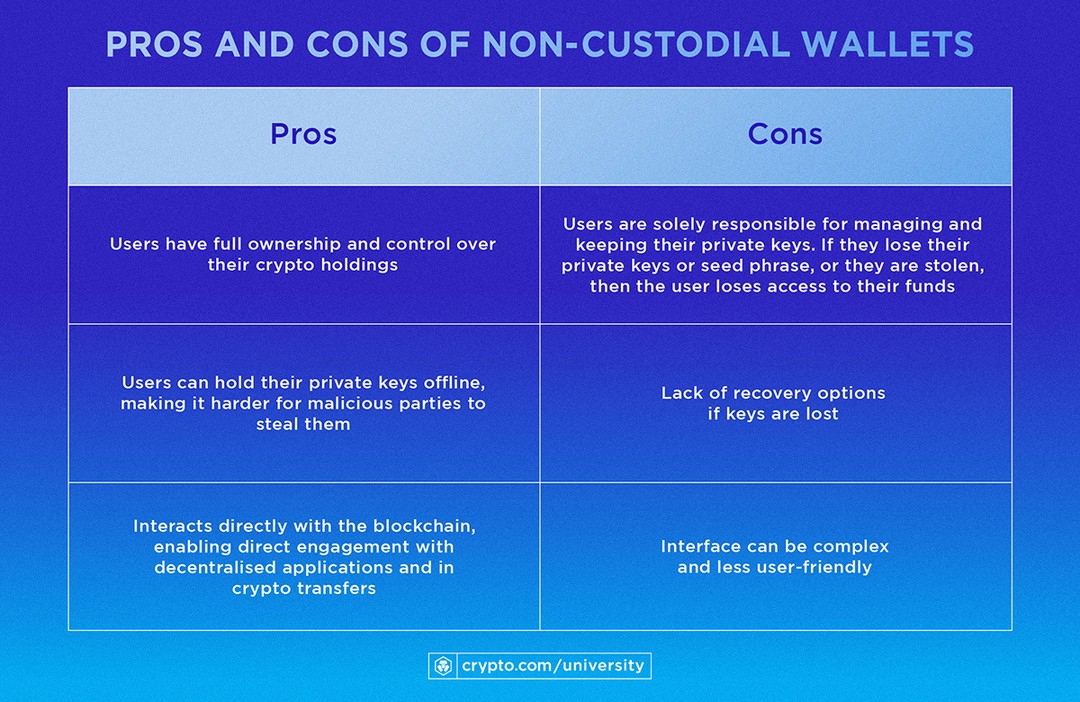 PROS AND CONS OF NON-CUSTODIAL WALLETS

| Pros | Cons |
|---|---|
| Users have full ownership and control over their crypto holdings | Users are solely responsible for managing and keeping their private keys. If they lose their private keys or seed phrase, or they are stolen, then the user loses access to their funds |
| Users can hold their private keys offline, making it harder for malicious parties to steal them | Lack of recovery options if keys are lost |
| Interacts directly with the blockchain, enabling direct engagement with decentralised applications and in crypto transfers | Interface can be complex and less user-friendly |

crypto.com/university